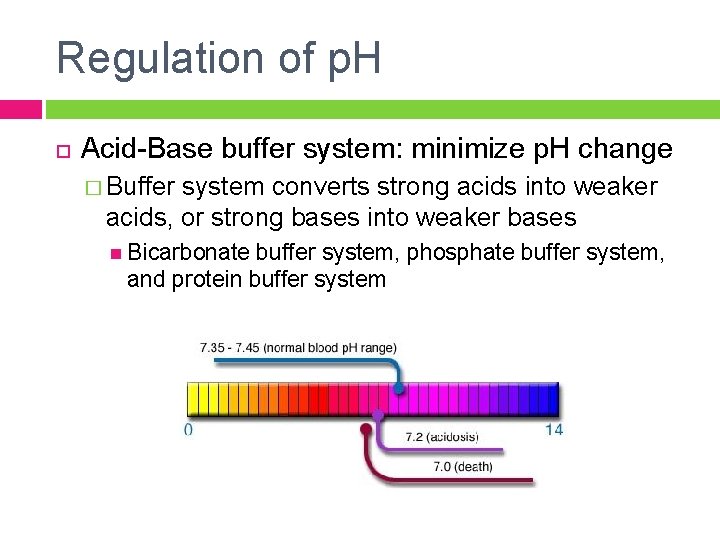 Regulation of pH

Acid-Base buffer system: minimize pH change

Buffer system converts strong acids into weaker acids, or strong bases into weaker bases

Bicarbonate buffer system, phosphate buffer system, and protein buffer system

7.35 - 7.45 (normal blood pH range)

0

14

7.2 (acidosis)

7.0 (death)